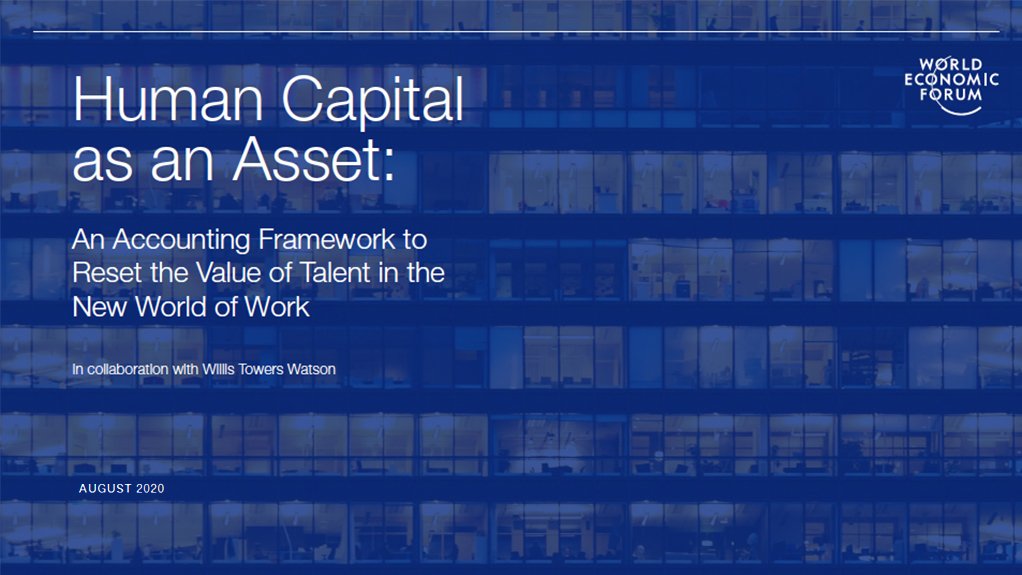 WORLD ECONOMIC FORUM

Human Capital as an Asset:

An Accounting Framework to Reset the Value of Talent in the New World of Work

In collaboration with Willis Towers Watson

AUGUST 2020